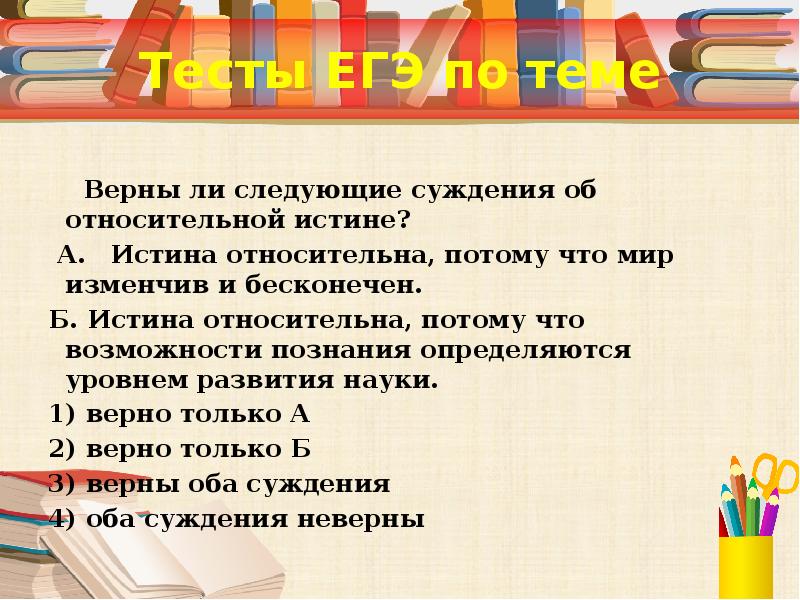 Тесты ЕГЭ по теме

Верны ли следующие суждения об относительной истине?

А. Истина относительна, потому что мир изменчив и бесконечен.

Б. Истина относительна, потому что возможности познания определяются уровнем развития науки.

1) верно только А

2) верно только Б

3) верны оба суждения

4) оба суждения неверны